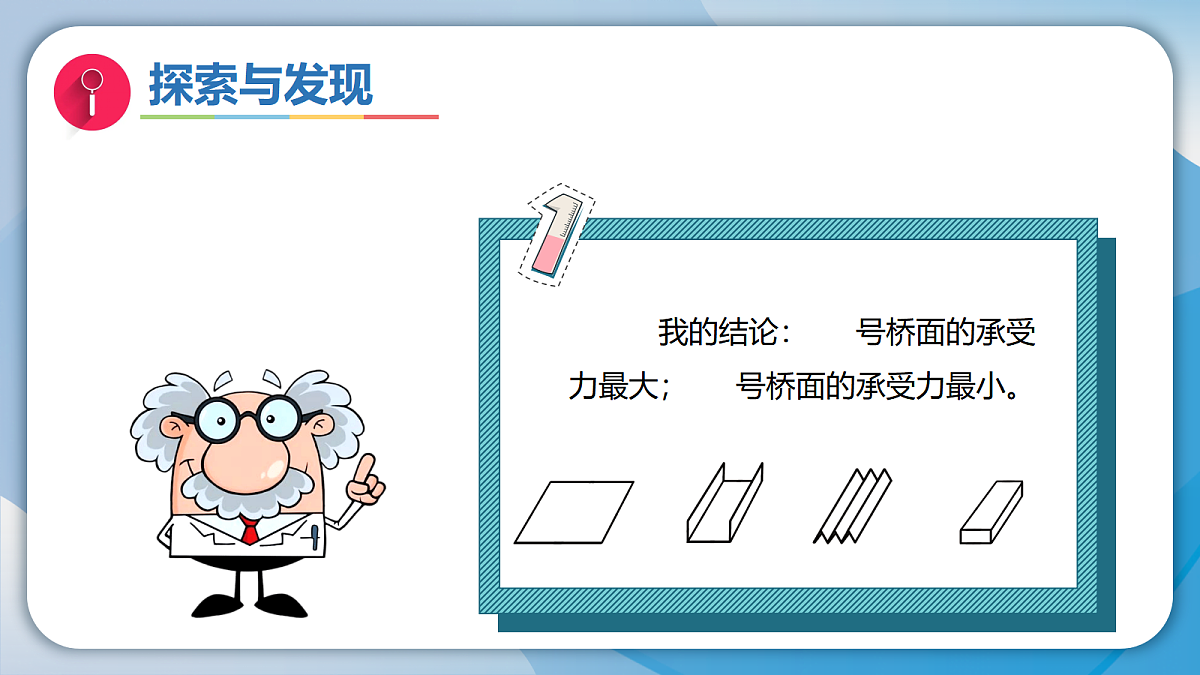 探索与发现

我的结论：　　号桥面的承受力最大；　　号桥面的承受力最小。